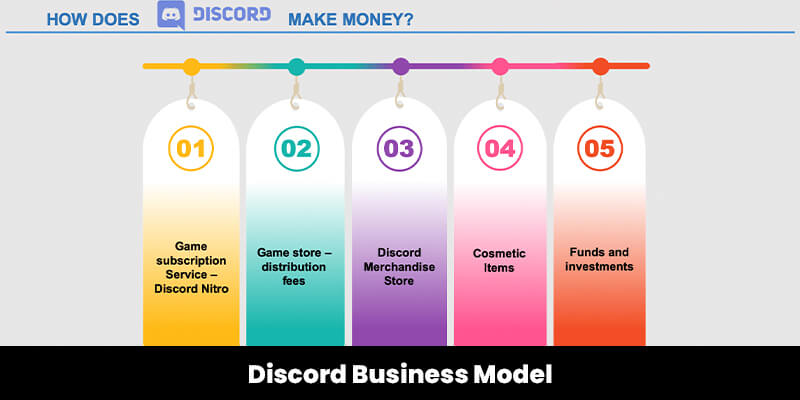 HOW DOES DISCORD MAKE MONEY?

01
Game subscription Service – Discord Nitro

02
Game store – distribution fees

03
Discord Merchandise Store

04
Cosmetic Items

05
Funds and investments

Discord Business Model